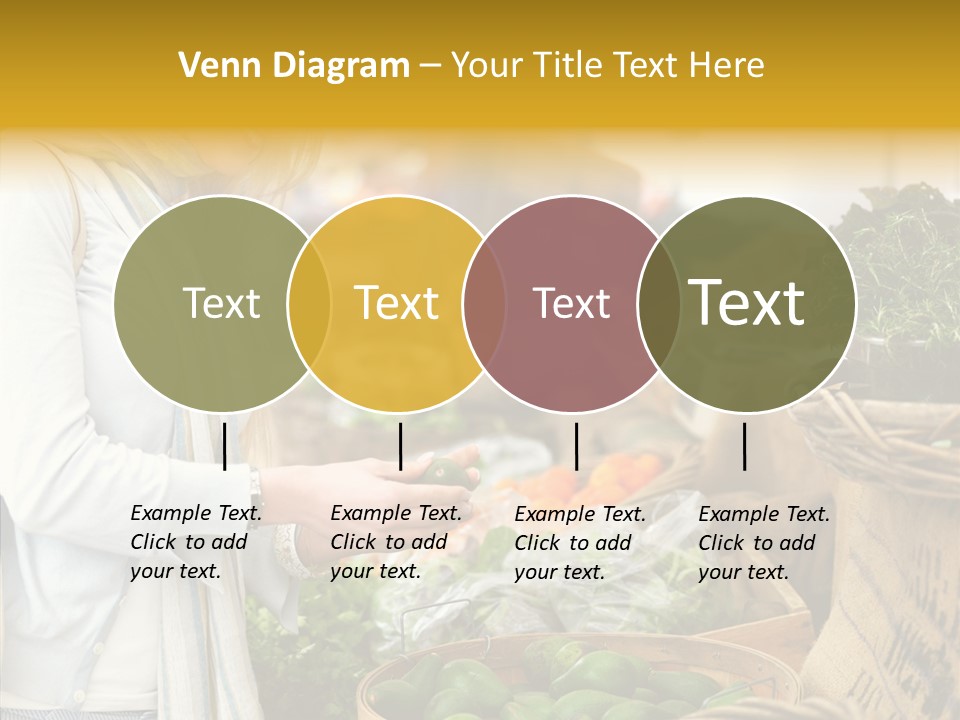 Venn Diagram – Your Title Text Here

Text

Text

Text

Text

Example Text. Click to add your text.

Example Text. Click to add your text.

Example Text. Click to add your text.

Example Text. Click to add your text.